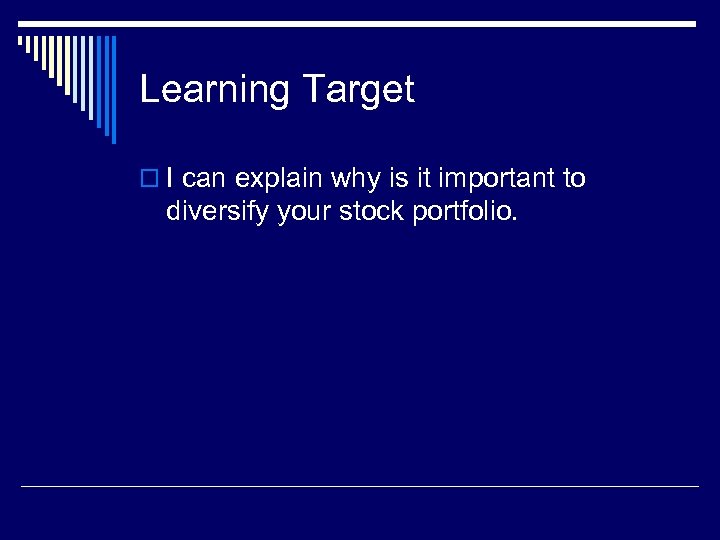 Learning Target

I can explain why is it important to diversify your stock portfolio.